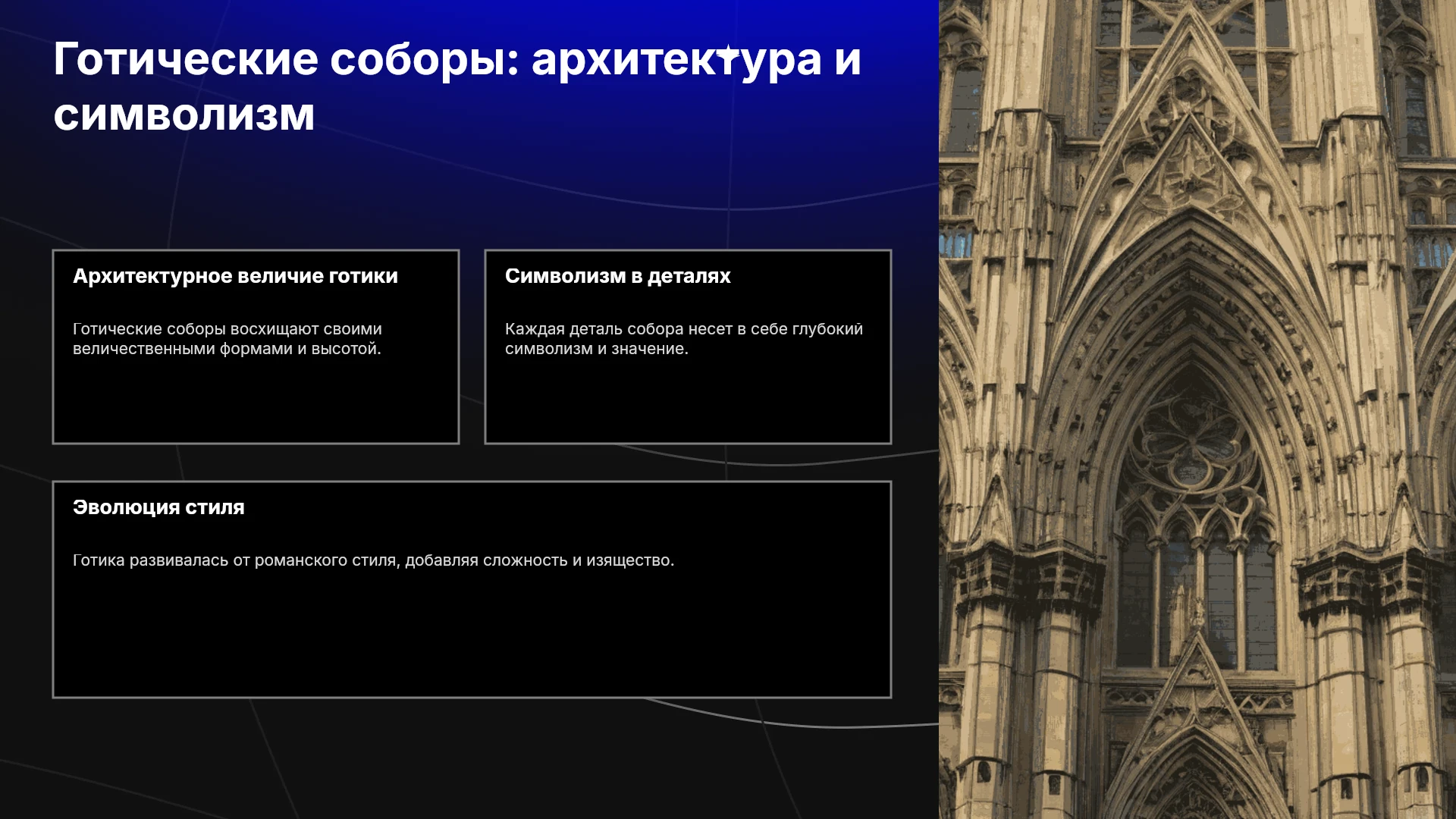 Готические соборы: архитектура и символизм

Архитектурное величие готики

Готические соборы восхищают своими величественными формами и высотой.

Символизм в деталях

Каждая деталь собора несет в себе глубокий символизм и значение.

Эволюция стиля

Готика развивалась от романского стиля, добавляя сложность и изящество.